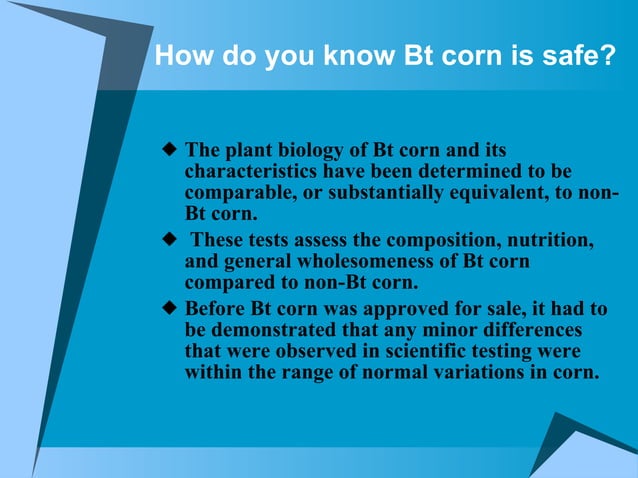 How do you know Bt corn is safe?

◆ The plant biology of Bt corn and its characteristics have been determined to be comparable, or substantially equivalent, to non-Bt corn.

◆ These tests assess the composition, nutrition, and general wholesomeness of Bt corn compared to non-Bt corn.

◆ Before Bt corn was approved for sale, it had to be demonstrated that any minor differences that were observed in scientific testing were within the range of normal variations in corn.